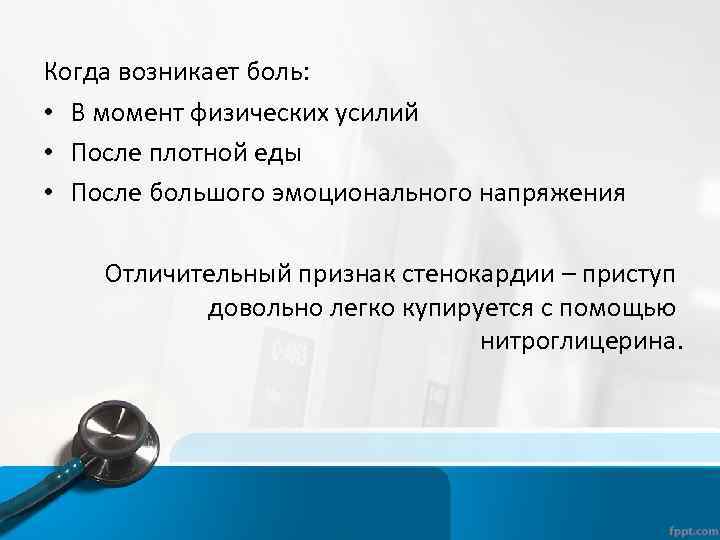 Когда возникает боль:
• В момент физических усилий
• После плотной еды
• После большого эмоционального напряжения

Отличительный признак стенокардии – приступ довольно легко купируется с помощью нитроглицерина.

fppt.com